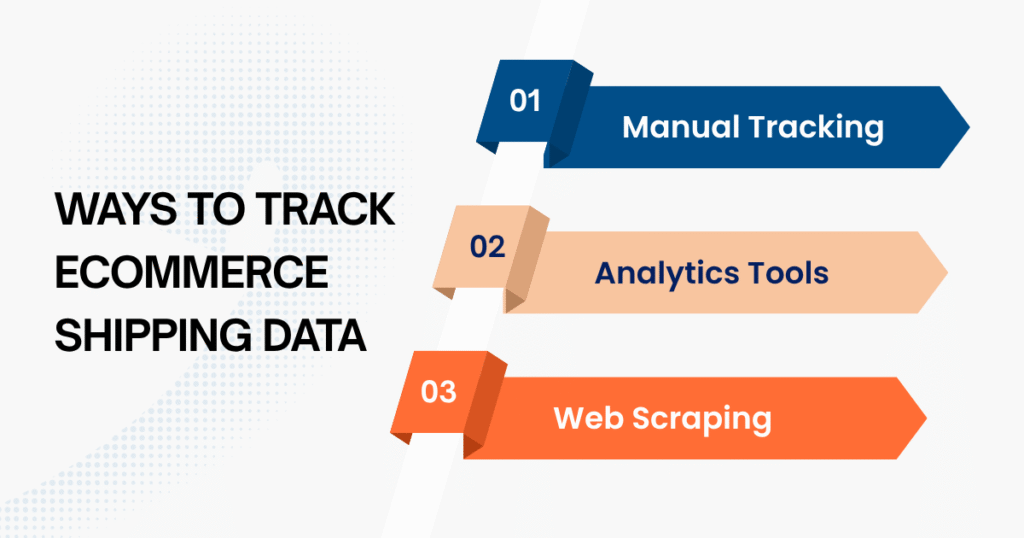 WAYS TO TRACK ECOMMERCE SHIPPING DATA

01 Manual Tracking

02 Analytics Tools

03 Web Scraping